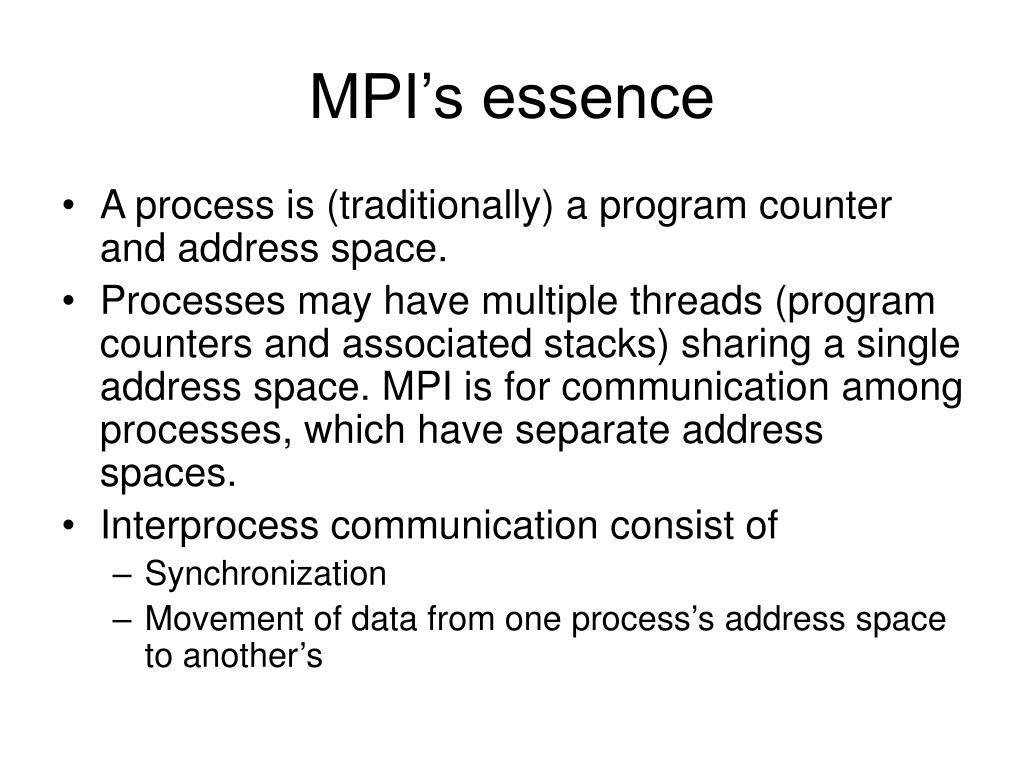 MPI’s essence

• A process is (traditionally) a program counter and address space.
• Processes may have multiple threads (program counters and associated stacks) sharing a single address space. MPI is for communication among processes, which have separate address spaces.
• Interprocess communication consist of
– Synchronization
– Movement of data from one process’s address space to another’s